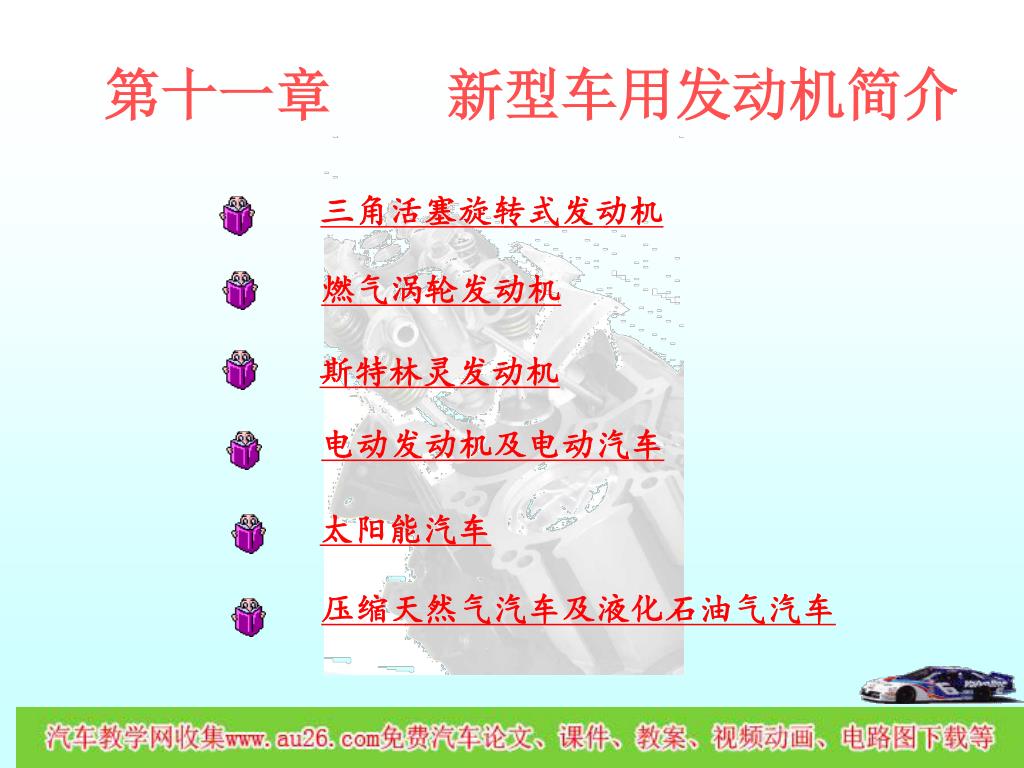 第十一章　　新型车用发动机简介

三角活塞旋转式发动机

燃气涡轮发动机

斯特林灵发动机

电动发动机及电动汽车

太阳能汽车

压缩天然气汽车及液化石油气汽车

汽车教学网收集www.au26.com免费汽车论文、课件、教案、视频动画、电路图下载等